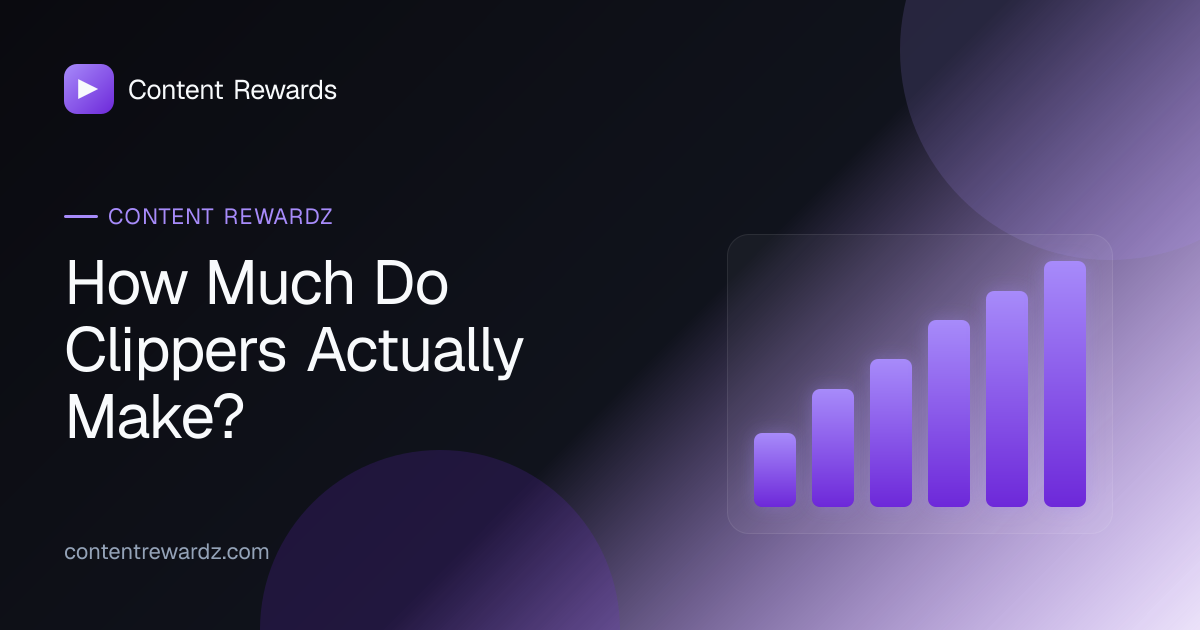 Content Rewards

CONTENT REWARDZ

How Much Do Clippers Actually Make?

contentrewardz.com